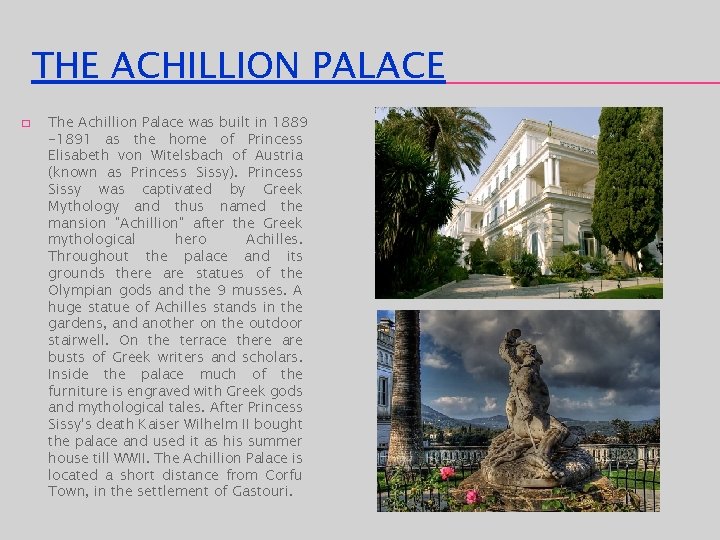 THE ACHILLION PALACE

The Achillion Palace was built in 1889 –1891 as the home of Princess Elisabeth von Witelsbach of Austria (known as Princess Sissy). Princess Sissy was captivated by Greek Mythology and thus named the mansion "Achillion" after the Greek mythological hero Achilles. Throughout the palace and its grounds there are statues of the Olympian gods and the 9 musses. A huge statue of Achilles stands in the gardens, and another on the outdoor stairwell. On the terrace there are busts of Greek writers and scholars. Inside the palace much of the furniture is engraved with Greek gods and mythological tales. After Princess Sissy's death Kaiser Wilhelm II bought the palace and used it as his summer house till WWII. The Achillion Palace is located a short distance from Corfu Town, in the settlement of Gastouri.